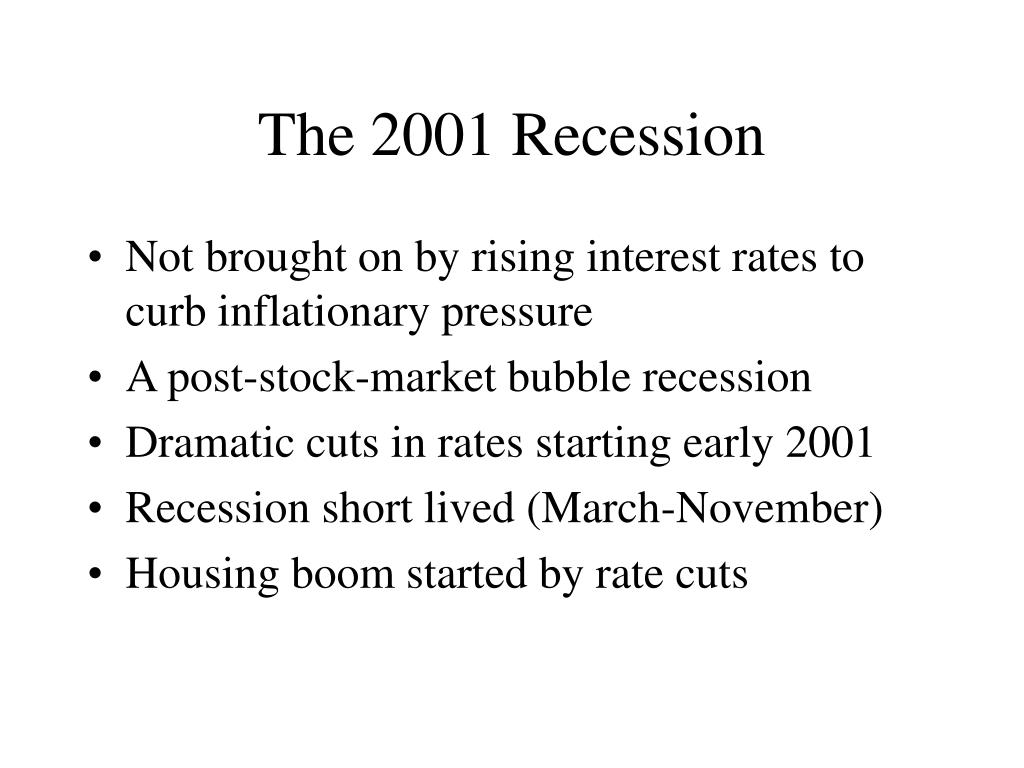 The 2001 Recession

• Not brought on by rising interest rates to curb inflationary pressure
• A post-stock-market bubble recession
• Dramatic cuts in rates starting early 2001
• Recession short lived (March-November)
• Housing boom started by rate cuts